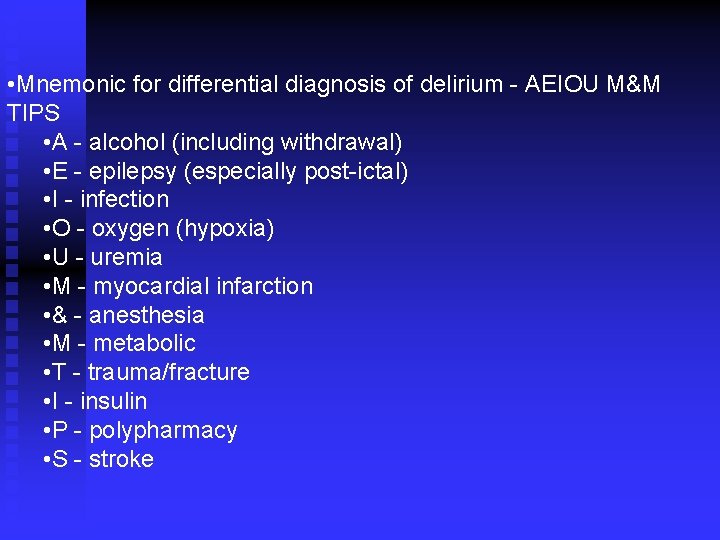 •Mnemonic for differential diagnosis of delirium - AEIOU M&M TIPS

•A - alcohol (including withdrawal)
•E - epilepsy (especially post-ictal)
•I - infection
•O - oxygen (hypoxia)
•U - uremia
•M - myocardial infarction
•& - anesthesia
•M - metabolic
•T - trauma/fracture
•I - insulin
•P - polypharmacy
•S - stroke